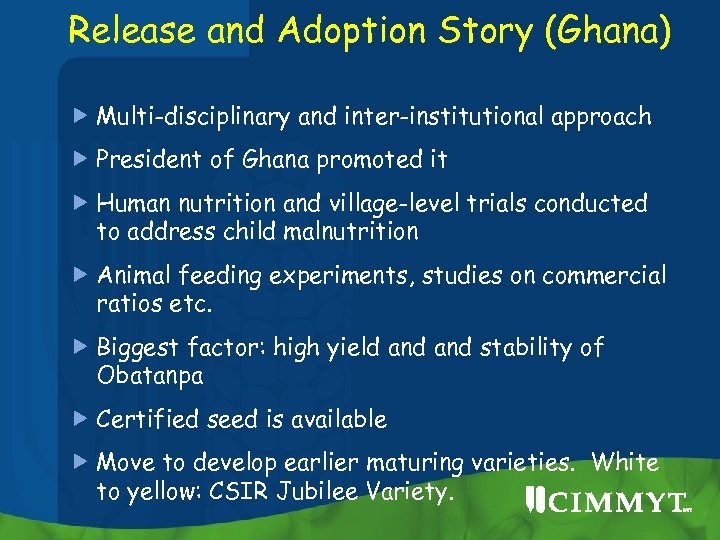 Release and Adoption Story (Ghana)

▶ Multi-disciplinary and inter-institutional approach

▶ President of Ghana promoted it

▶ Human nutrition and village-level trials conducted to address child malnutrition

▶ Animal feeding experiments, studies on commercial ratios etc.

▶ Biggest factor: high yield and and stability of Obatanpa

▶ Certified seed is available

▶ Move to develop earlier maturing varieties. White to yellow: CSIR Jubilee Variety.

CIMMYT